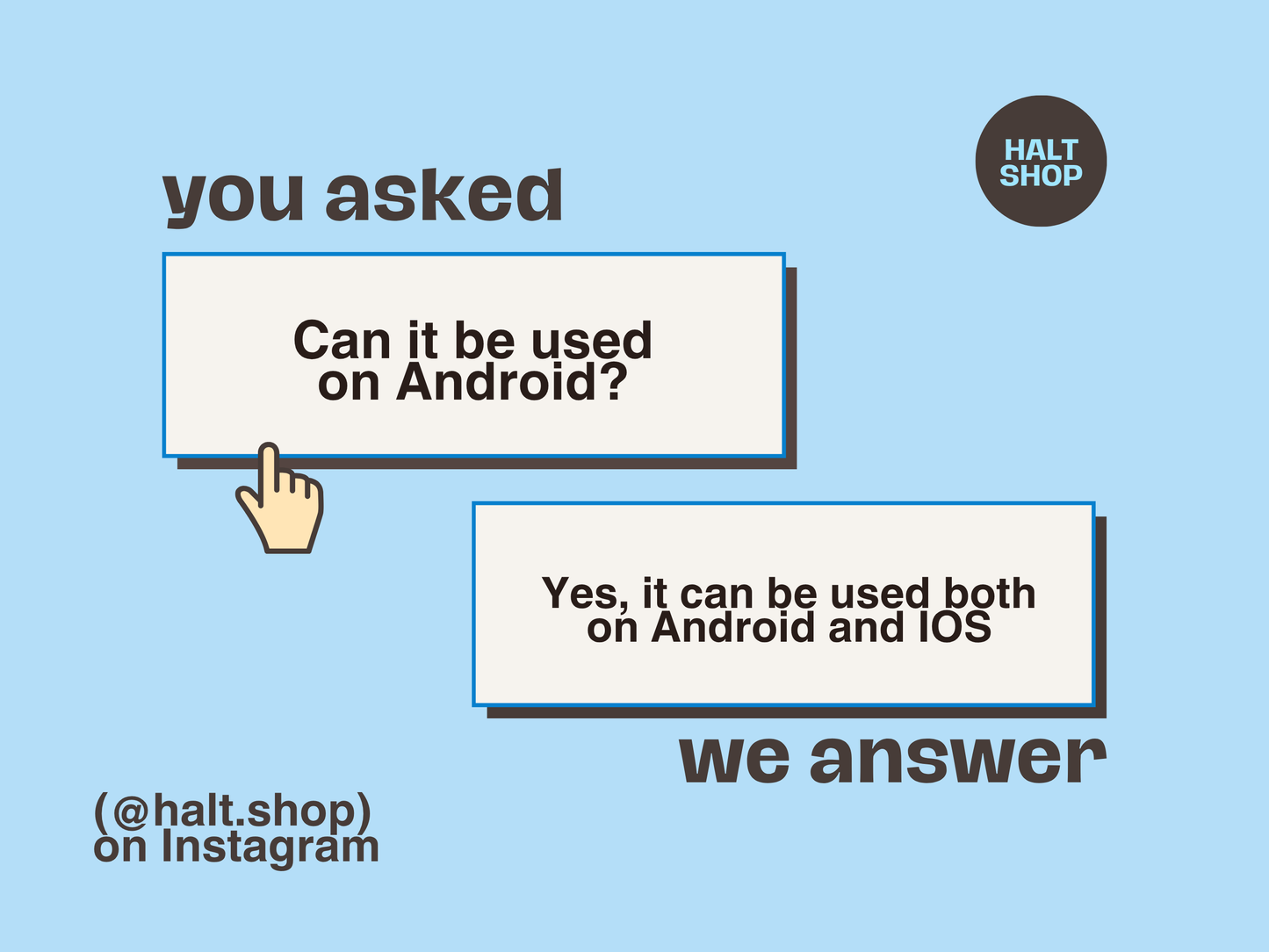 HALT SHOP

you asked

Can it be used on Android?

Yes, it can be used both on Android and IOS

we answer

(@halt.shop) on Instagram